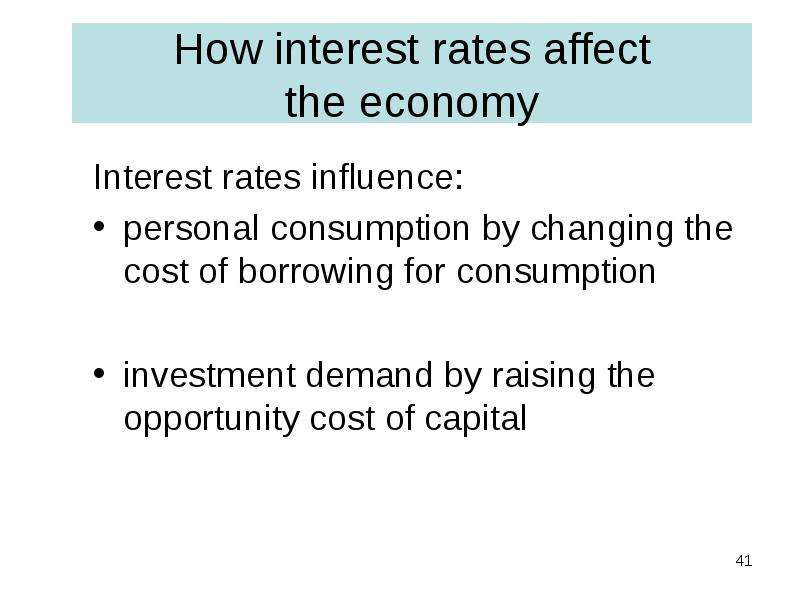 How interest rates affect
the economy

Interest rates influence:

• personal consumption by changing the cost of borrowing for consumption

• investment demand by raising the opportunity cost of capital

41